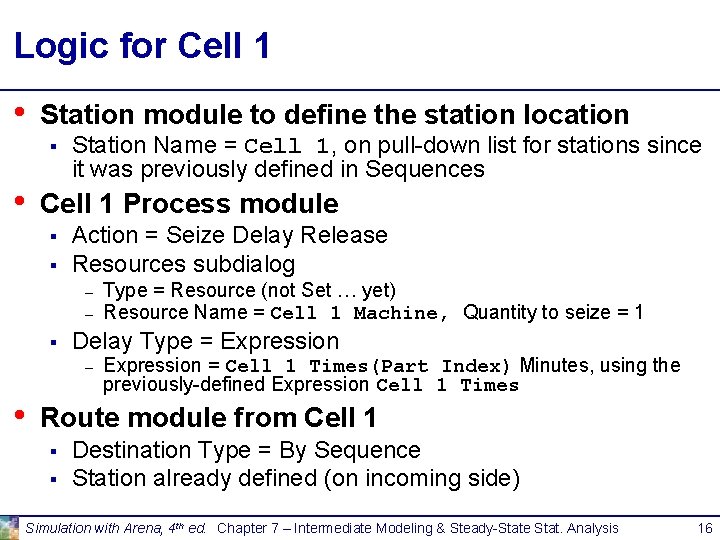 Logic for Cell 1

• Station module to define the station location
  ▪ Station Name = Cell 1, on pull-down list for stations since it was previously defined in Sequences
• Cell 1 Process module
  ▪ Action = Seize Delay Release
  ▪ Resources subdialog
    – Type = Resource (not Set … yet)
    – Resource Name = Cell 1 Machine, Quantity to seize = 1
  ▪ Delay Type = Expression
    – Expression = Cell 1 Times(Part Index) Minutes, using the previously-defined Expression Cell 1 Times
• Route module from Cell 1
  ▪ Destination Type = By Sequence
  ▪ Station already defined (on incoming side)

Simulation with Arena, 4th ed. Chapter 7 – Intermediate Modeling & Steady-State Stat. Analysis 16